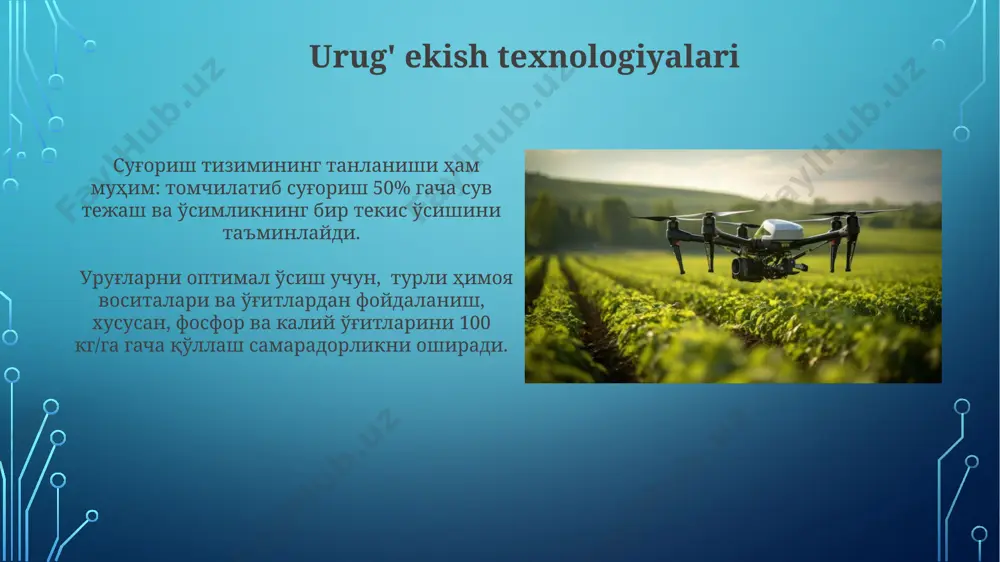 Urug' ekish texnologiyalari

Суғориш тизимининг танланиши ҳам муҳим: томчилатиб суғориш 50% гача сув тежаш ва ўсимликнинг бир текис ўсишини таъминлайди.

Уруғларни оптимал ўсиш учун, турли ҳимоя воситалари ва ўғитлардан фойдаланиш, хусусан, фосфор ва калий ўғитларини 100 кг/га гача қўллаш самарадорликни оширади.

FaylHub.uz FaylHub.uz FaylHub.uz FaylHub.uz